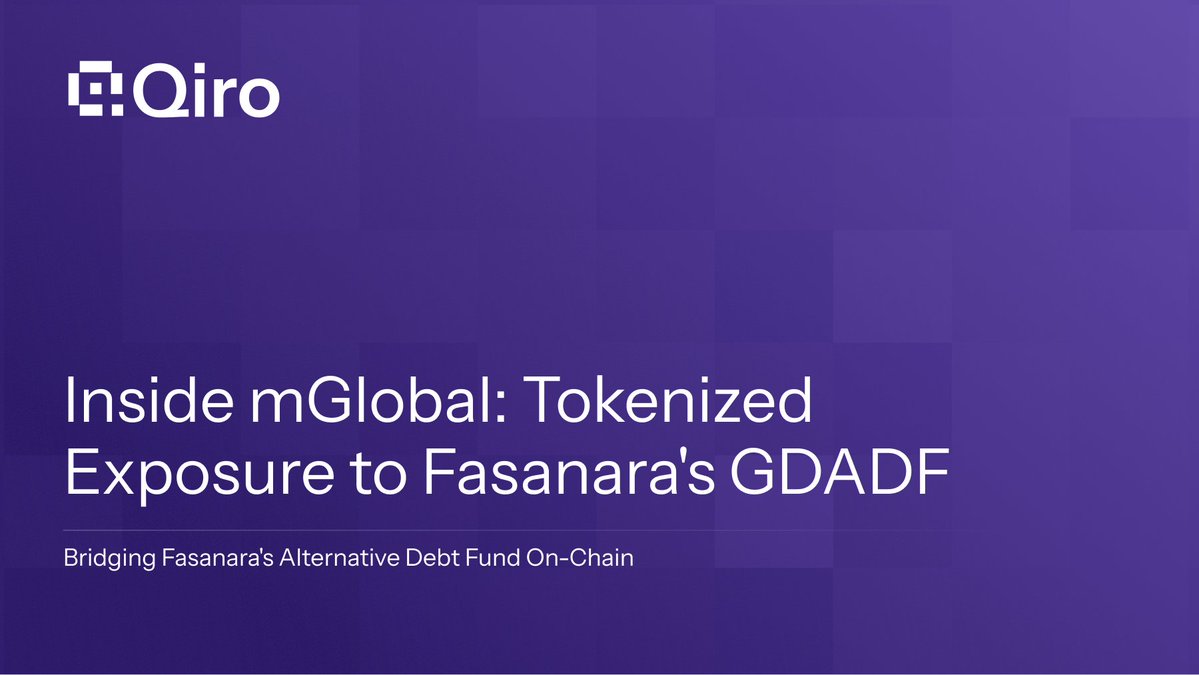 Qiro

Inside mGlobal: Tokenized Exposure to Fasanara's GDADF

Bridging Fasanara's Alternative Debt Fund On-Chain